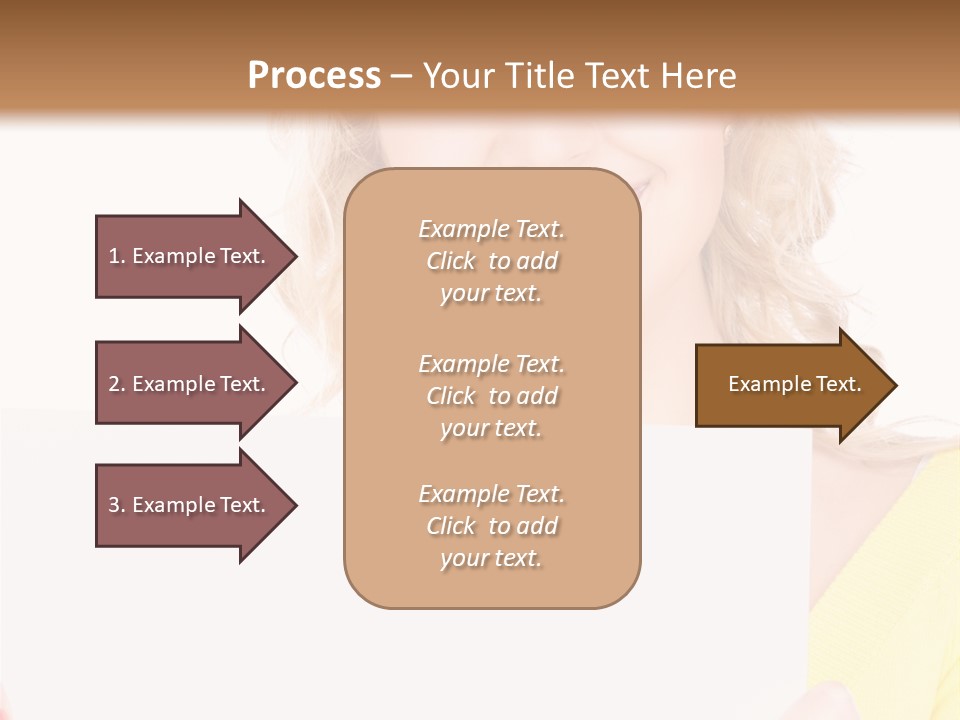 Process – Your Title Text Here

1. Example Text.

2. Example Text.

3. Example Text.

Example Text. Click to add your text.

Example Text. Click to add your text.

Example Text. Click to add your text.

Example Text.